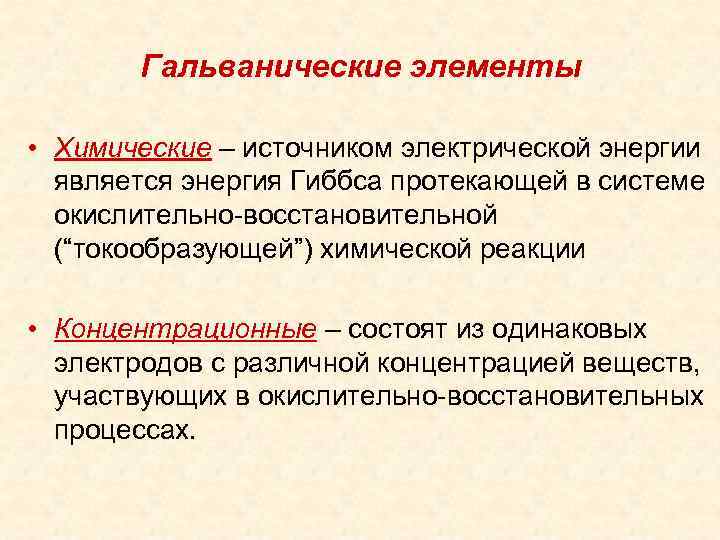 Гальванические элементы

• Химические – источником электрической энергии является энергия Гиббса протекающей в системе окислительно-восстановительной (“токообразующей”) химической реакции

• Концентрационные – состоят из одинаковых электродов с различной концентрацией веществ, участвующих в окислительно-восстановительных процессах.